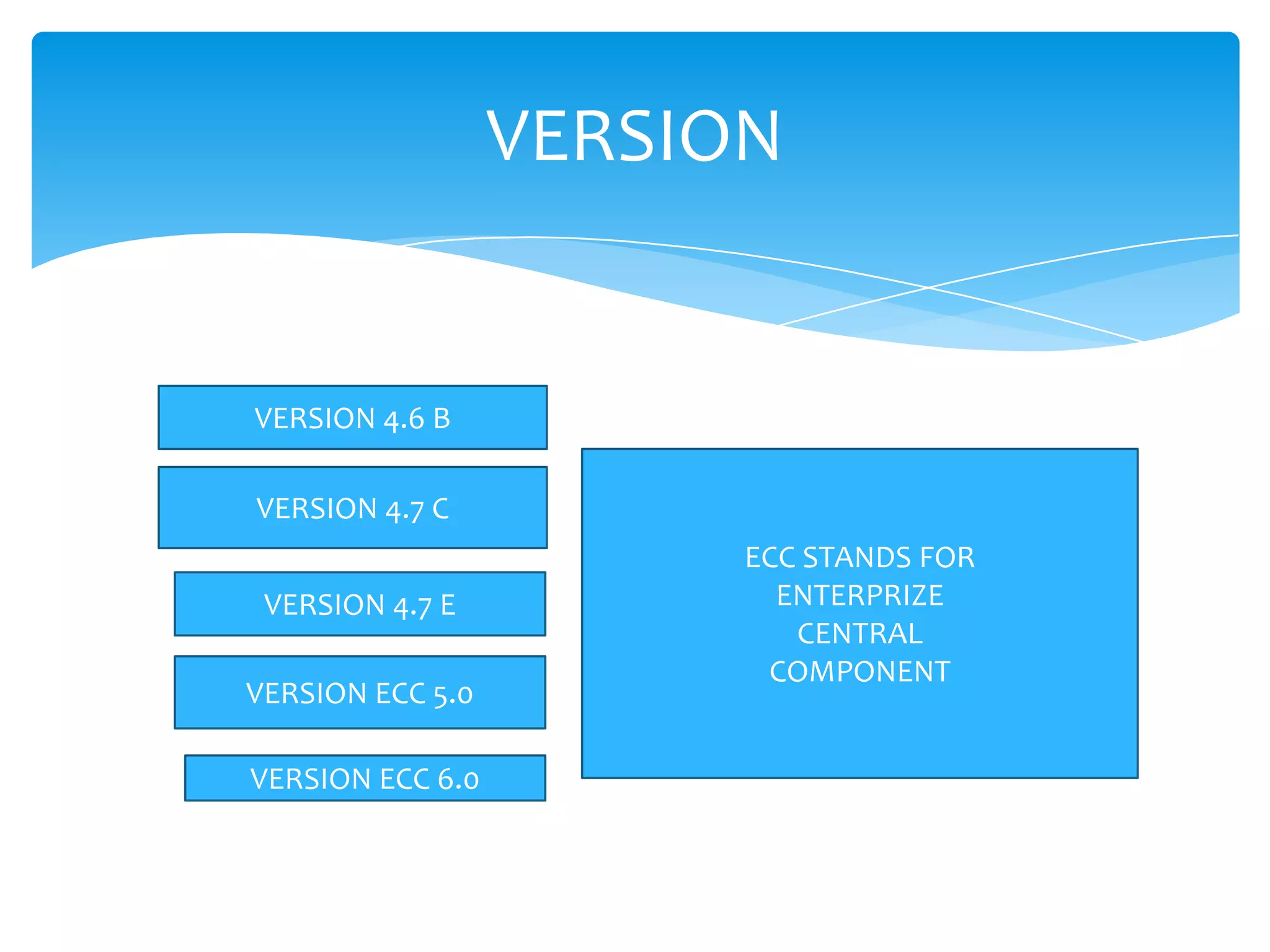 VERSION

VERSION 4.6 B

VERSION 4.7 C

VERSION 4.7 E

VERSION ECC 5.0

VERSION ECC 6.0

ECC STANDS FOR ENTERPRIZE CENTRAL COMPONENT